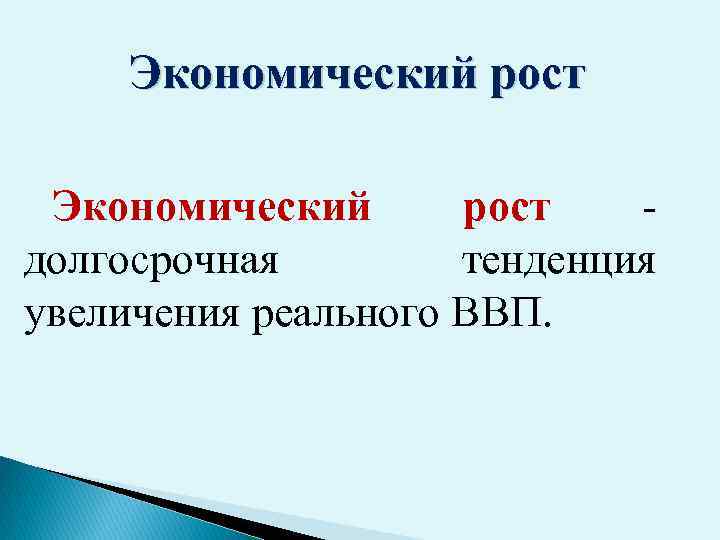 Экономический рост

Экономический рост - долгосрочная тенденция увеличения реального ВВП.